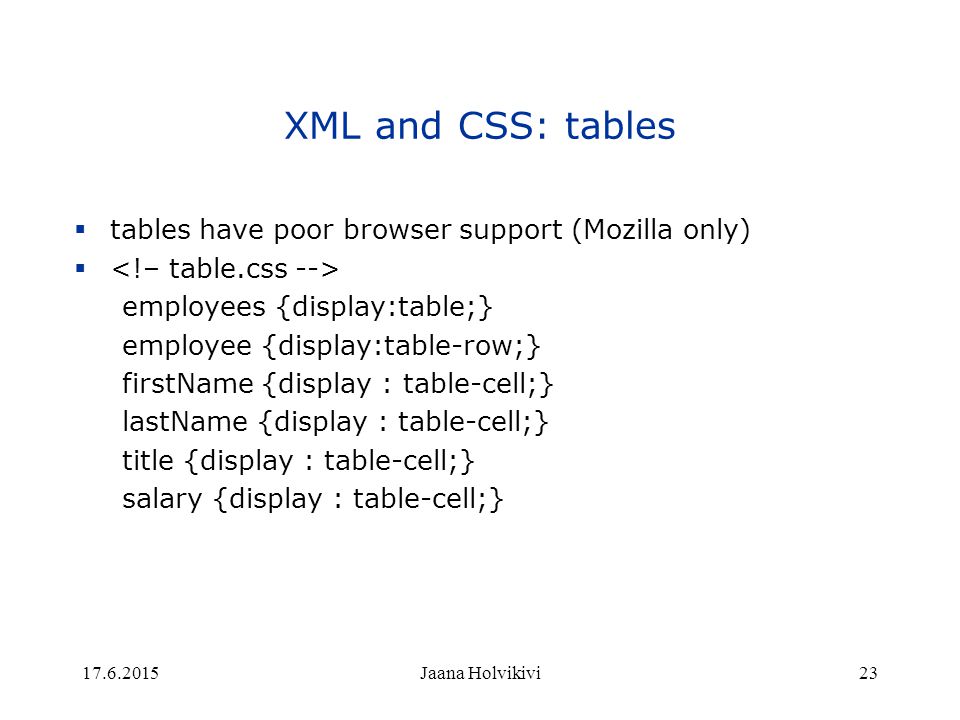 XML and CSS: tables

▪ tables have poor browser support (Mozilla only)
▪ <!– table.css -->
employees {display:table;}
employee {display:table-row;}
firstName {display : table-cell;}
lastName {display : table-cell;}
title {display : table-cell;}
salary {display : table-cell;}

17.6.2015 Jaana Holvikivi 23